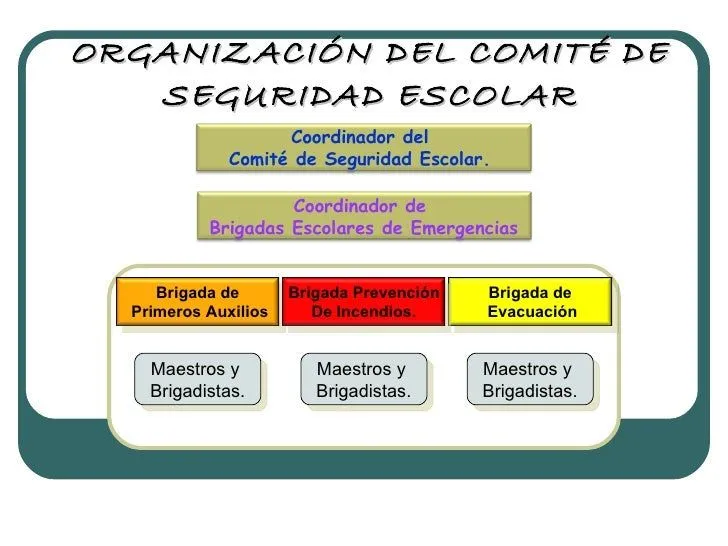 ORGANIZACIÓN DEL COMITÉ DE SEGURIDAD ESCOLAR

Coordinador del Comité de Seguridad Escolar.

Coordinador de Brigadas Escolares de Emergencias

Brigada de Primeros Auxilios

Brigada Prevención De Incendios.

Brigada de Evacuación

Maestros y Brigadistas.

Maestros y Brigadistas.

Maestros y Brigadistas.